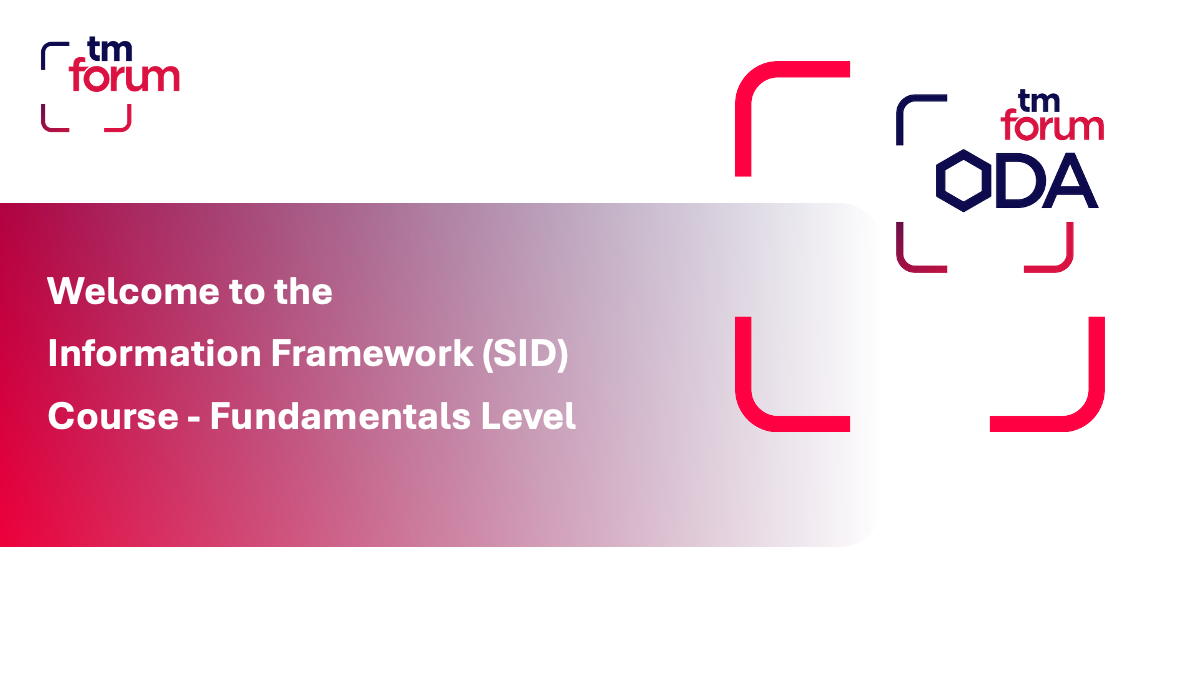 tm forum

tm forum ODA

Welcome to the
Information Framework (SID)
Course - Fundamentals Level